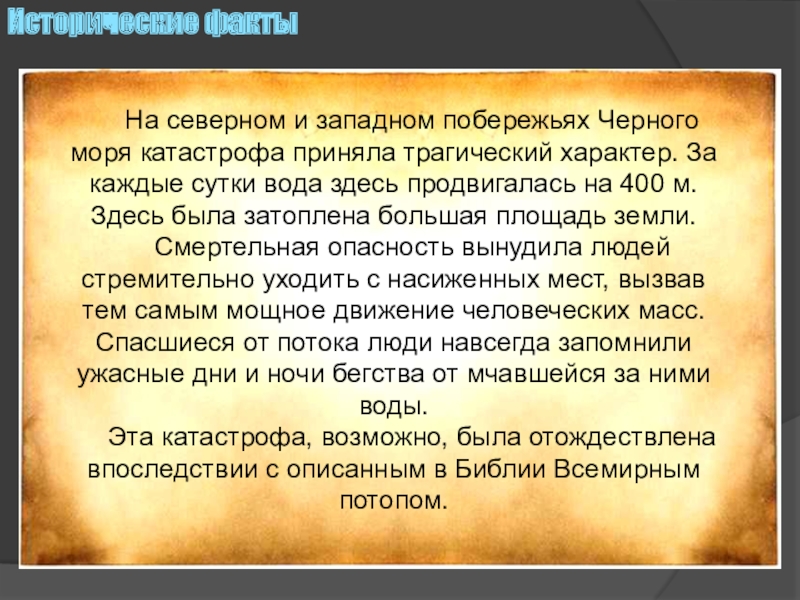 Исторические факты

На северном и западном побережьях Черного моря катастрофа приняла трагический характер. За каждые сутки вода здесь продвигалась на 400 м. Здесь была затоплена большая площадь земли.

Смертельная опасность вынудила людей стремительно уходить с насиженных мест, вызвав тем самым мощное движение человеческих масс. Спасшиеся от потока люди навсегда запомнили ужасные дни и ночи бегства от мчавшейся за ними воды.

Эта катастрофа, возможно, была отождествлена впоследствии с описанным в Библии Всемирным потопом.